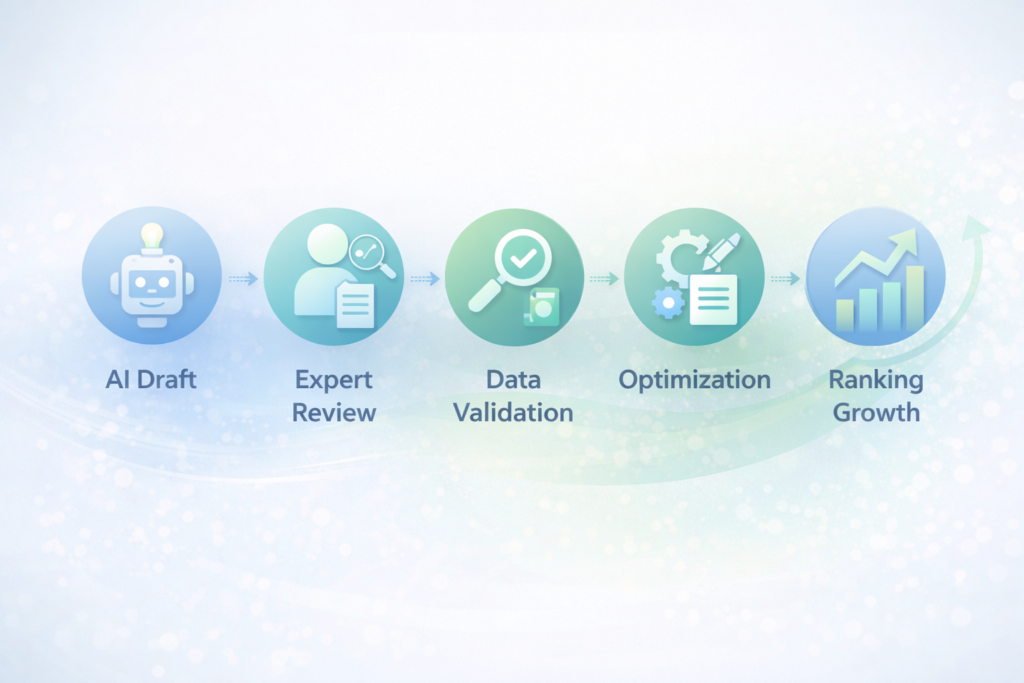 AI Draft

Expert Review

Data Validation

Optimization

Ranking Growth